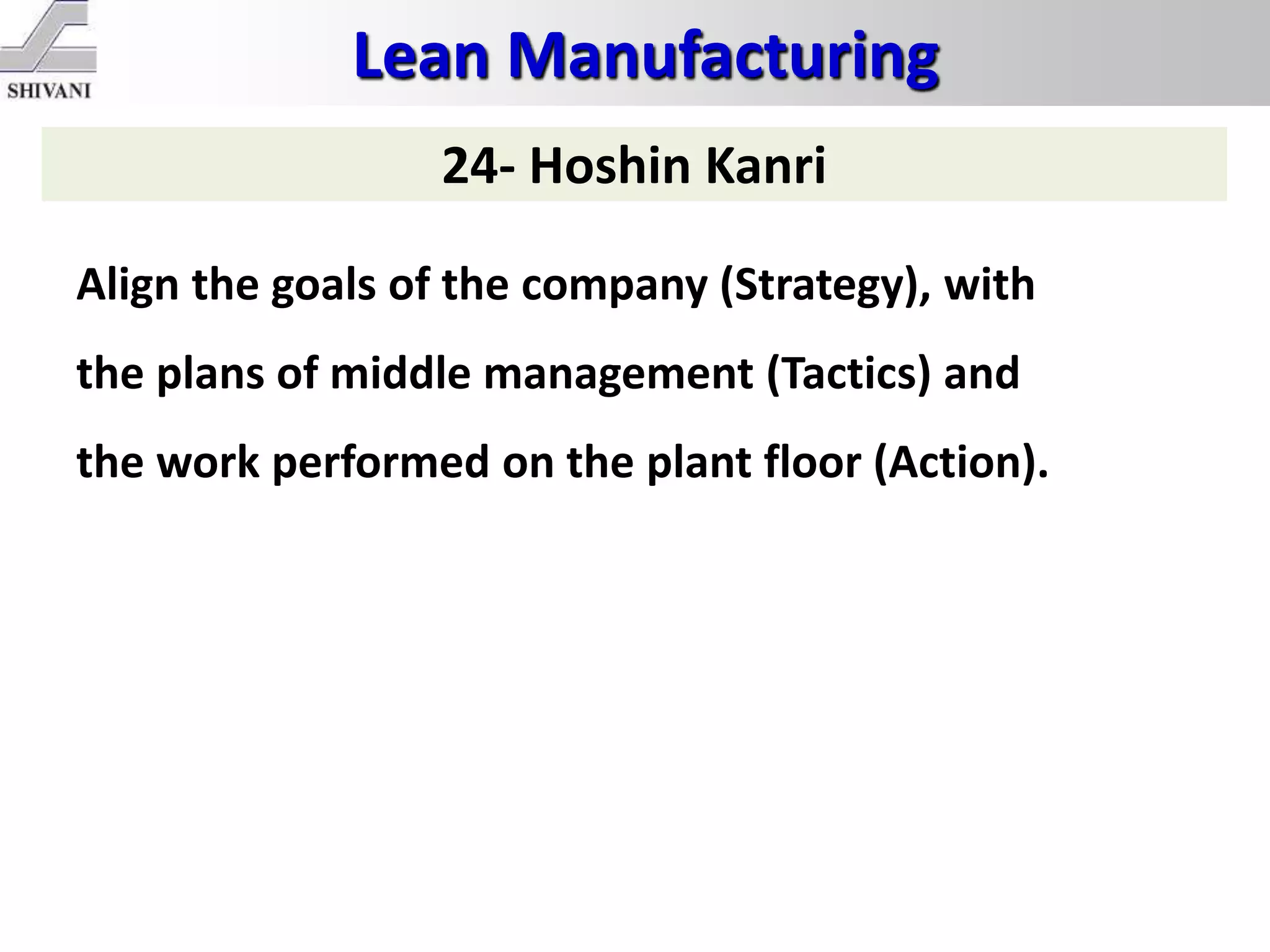 SHIVANI

Lean Manufacturing

24- Hoshin Kanri

Align the goals of the company (Strategy), with the plans of middle management (Tactics) and the work performed on the plant floor (Action).